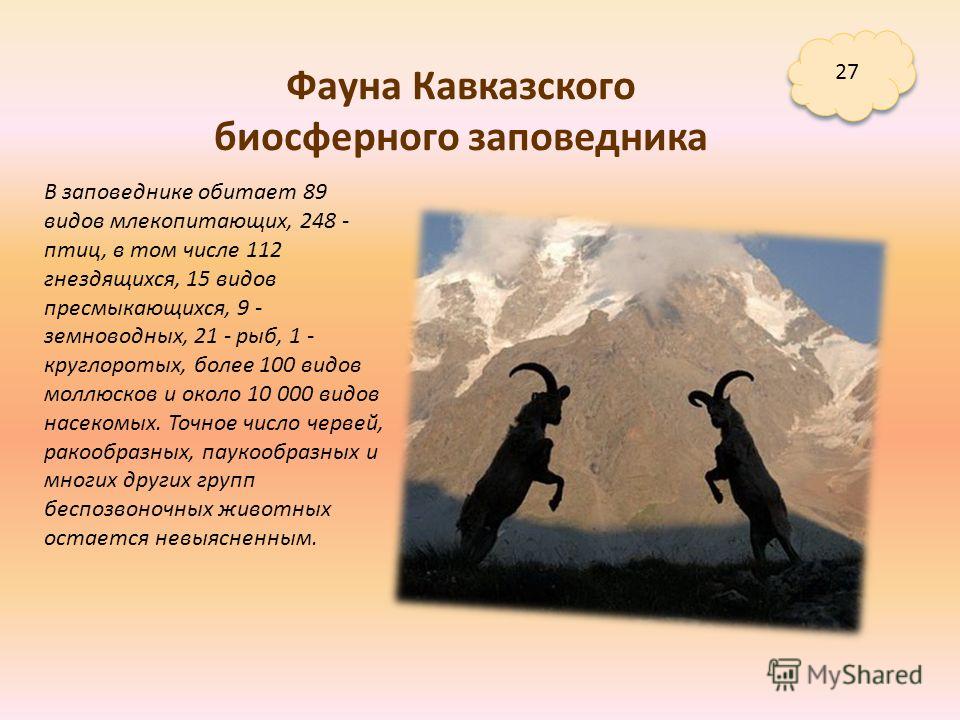 27

Фауна Кавказского биосферного заповедника

В заповеднике обитает 89 видов млекопитающих, 248 - птиц, в том числе 112 гнездящихся, 15 видов пресмыкающихся, 9 - земноводных, 21 - рыб, 1 - круглоротых, более 100 видов моллюсков и около 10 000 видов насекомых. Точное число червей, ракообразных, паукообразных и многих других групп беспозвоночных животных остается невыясненным.

MyShared